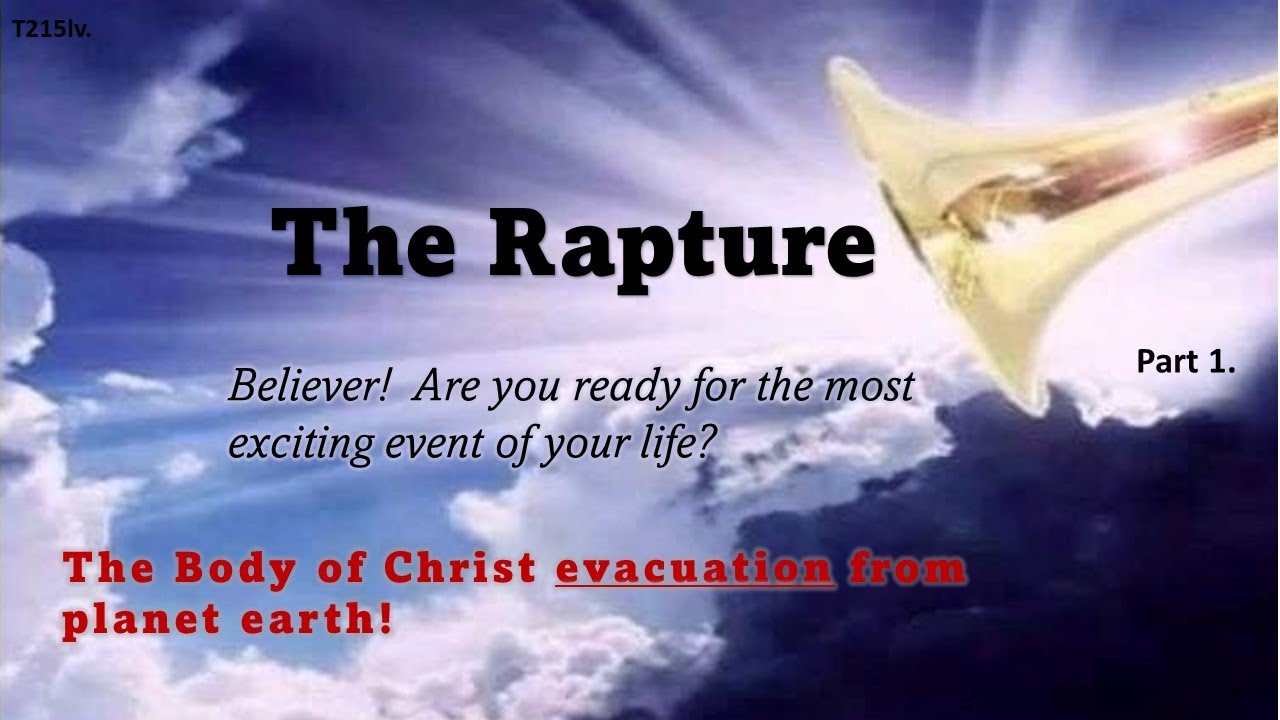 T215lv.

The Rapture

Part 1.

Believer! Are you ready for the most exciting event of your life?

The Body of Christ evacuation from planet earth!